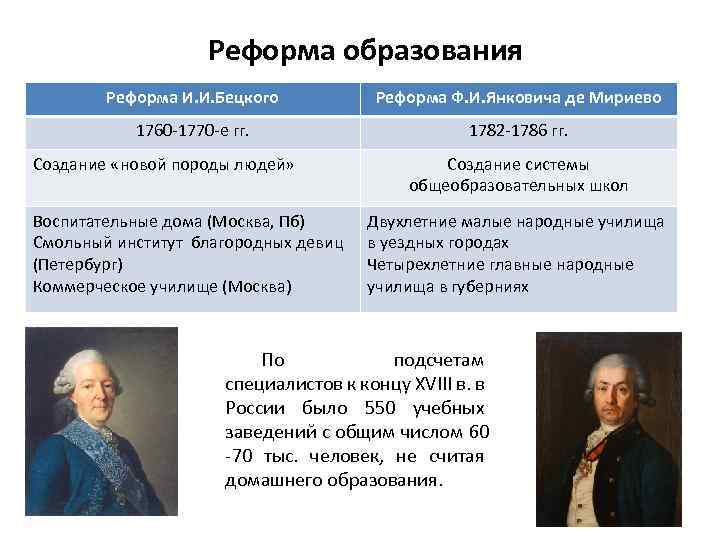 Реформа образования

| Реформа И.И.Бецкого | Реформа Ф.И.Янковича де Мириево |
|---|---|
| 1760-1770-е гг. | 1782-1786 гг. |
| Создание «новой породы людей» | Создание системы общеобразовательных школ |
| Воспитательные дома (Москва, Пб) Смольный институт благородных девиц (Петербург) Коммерческое училище (Москва) | Двухлетние малые народные училища в уездных городах Четырехлетние главные народные училища в губерниях |

По подсчетам специалистов к концу XVIII в. в России было 550 учебных заведений с общим числом 60 -70 тыс. человек, не считая домашнего образования.